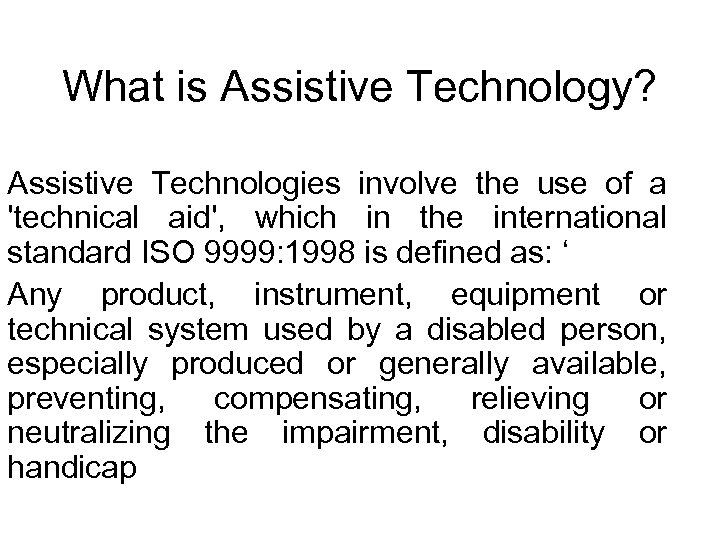 What is Assistive Technology?

Assistive Technologies involve the use of a 'technical aid', which in the international standard ISO 9999:1998 is defined as: ‘

Any product, instrument, equipment or technical system used by a disabled person, especially produced or generally available, preventing, compensating, relieving or neutralizing the impairment, disability or handicap